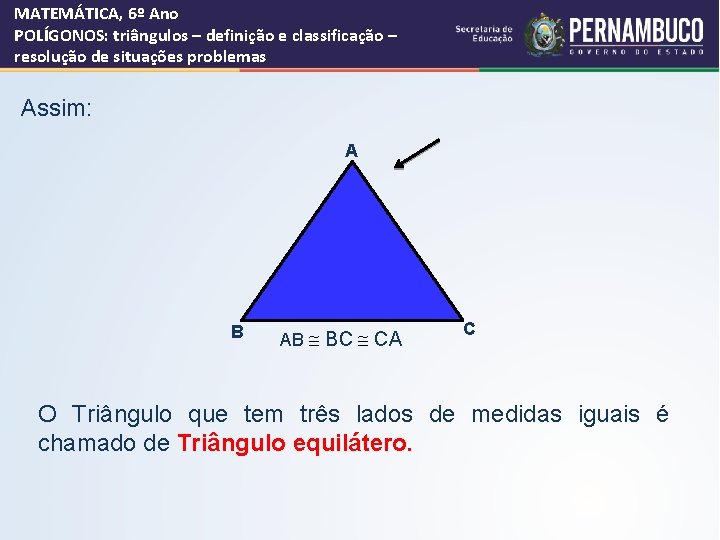 MATEMÁTICA, 6º Ano
POLÍGONOS: triângulos – definição e classificação – resolução de situações problemas

Secretaria de Educação
PERNAMBUCO
GOVERNO DO ESTADO

Assim:

A

B

C

$AB \cong BC \cong CA$

O Triângulo que tem três lados de medidas iguais é chamado de Triângulo equilátero.